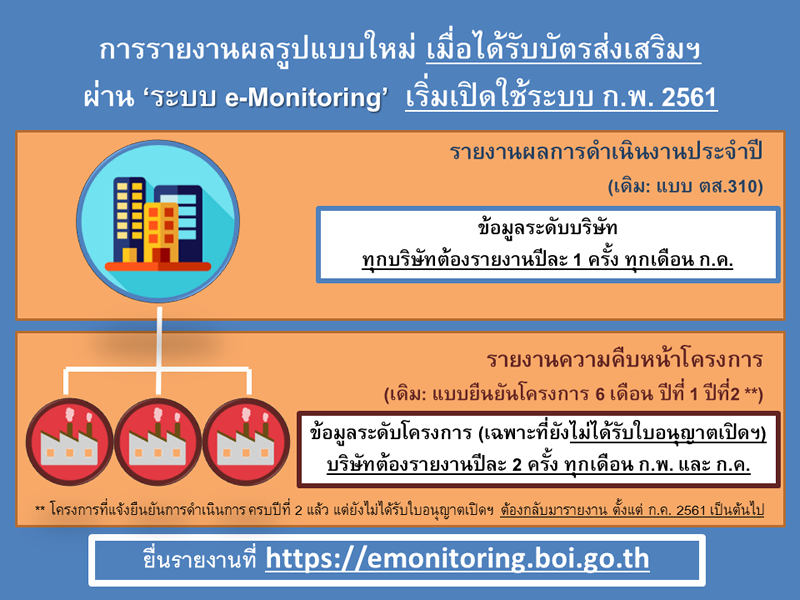 การรายงานผลรูปแบบใหม่ เมื่อได้รับบัตรส่งเสริมฯ
ผ่าน ‘ระบบ e-Monitoring’ เริ่มเปิดใช้ระบบ ก.พ. 2561

รายงานผลการดำเนินงานประจำปี
(เดิม: แบบ ตส.310)

ข้อมูลระดับบริษัท
ทุกบริษัทต้องรายงานปีละ 1 ครั้ง ทุกเดือน ก.ค.

รายงานความคืบหน้าโครงการ
(เดิม: แบบยืนยันโครงการ 6 เดือน ปีที่ 1 ปีที่2 **)

ข้อมูลระดับโครงการ (เฉพาะที่ยังไม่ได้รับใบอนุญาตเปิดฯ)
บริษัทต้องรายงานปีละ 2 ครั้ง ทุกเดือน ก.พ. และ ก.ค.

** โครงการที่แจ้งยืนยันการดำเนินการ ครบปีที่ 2 แล้ว แต่ยังไม่ได้รับใบอนุญาตเปิดฯ ต้องกลับมารายงาน ตั้งแต่ ก.ค. 2561 เป็นต้นไป

ยื่นรายงานที่ https://emonitoring.boi.go.th